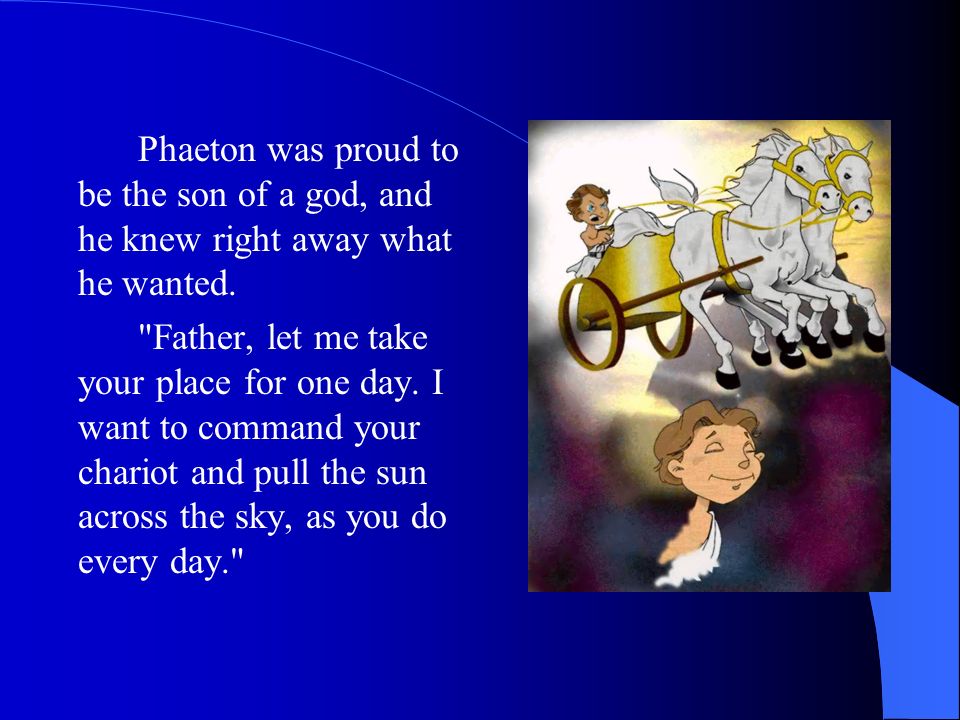 Phaeton was proud to be the son of a god, and he knew right away what he wanted.

"Father, let me take your place for one day. I want to command your chariot and pull the sun across the sky, as you do every day."